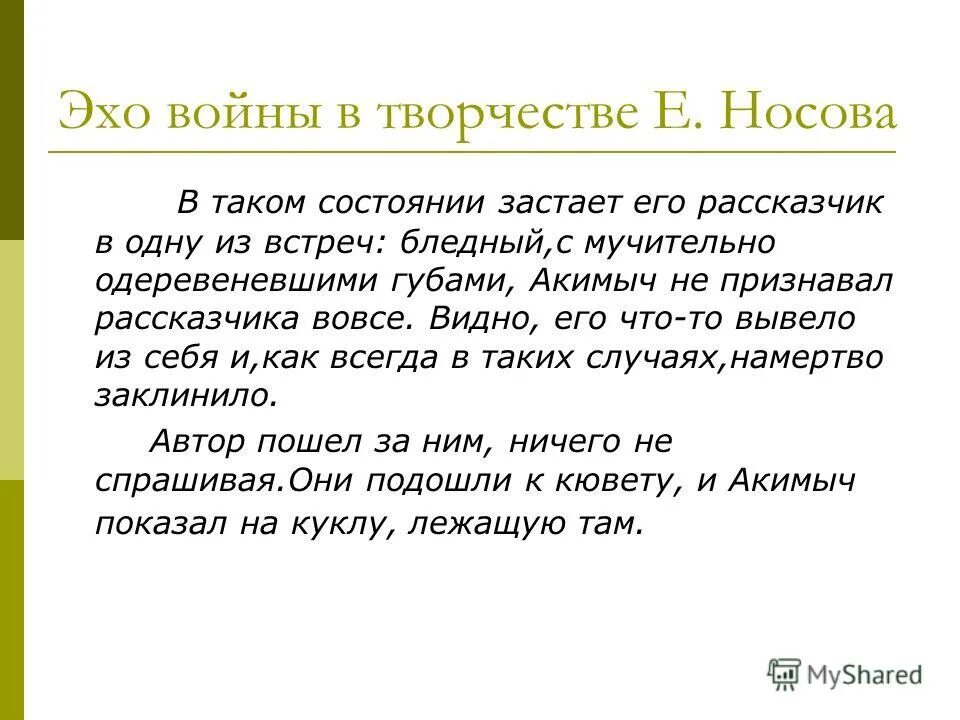 Эхо войны в творчестве Е. Носова

В таком состоянии застает его рассказчик в одну из встреч: бледный,с мучительно одеревеневшими губами, Акимыч не признавал рассказчика вовсе. Видно, его что-то вывело из себя и,как всегда в таких случаях,намертво заклинило.

Автор пошел за ним, ничего не спрашивая.Они подошли к кювету, и Акимыч показал на куклу, лежащую там.

MyShared